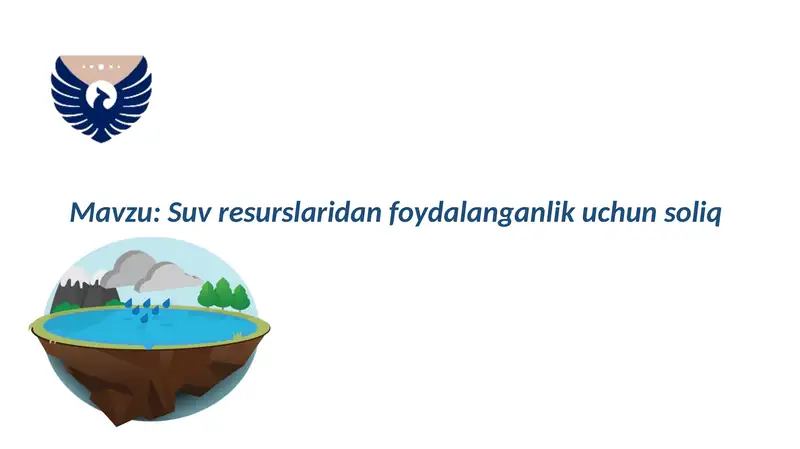 Mavzu: Suv resurslaridan foydalanganlik uchun soliq